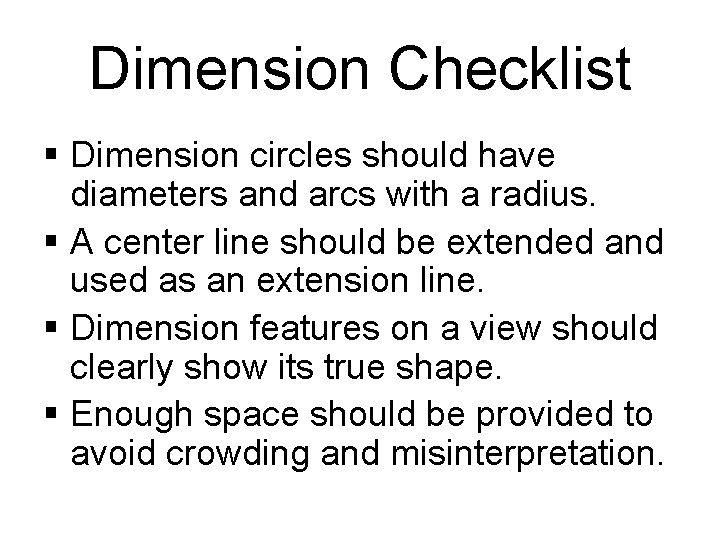 Dimension Checklist

▪ Dimension circles should have diameters and arcs with a radius.
▪ A center line should be extended and used as an extension line.
▪ Dimension features on a view should clearly show its true shape.
▪ Enough space should be provided to avoid crowding and misinterpretation.